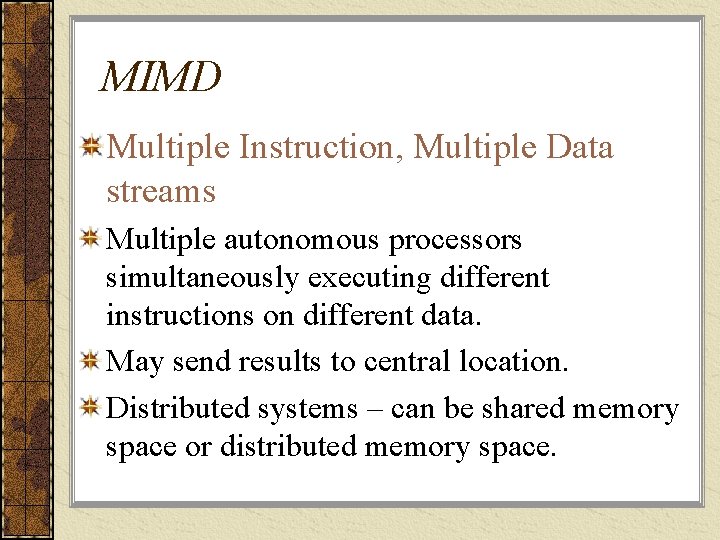 MIMD

Multiple Instruction, Multiple Data streams

Multiple autonomous processors simultaneously executing different instructions on different data.

May send results to central location.

Distributed systems – can be shared memory space or distributed memory space.